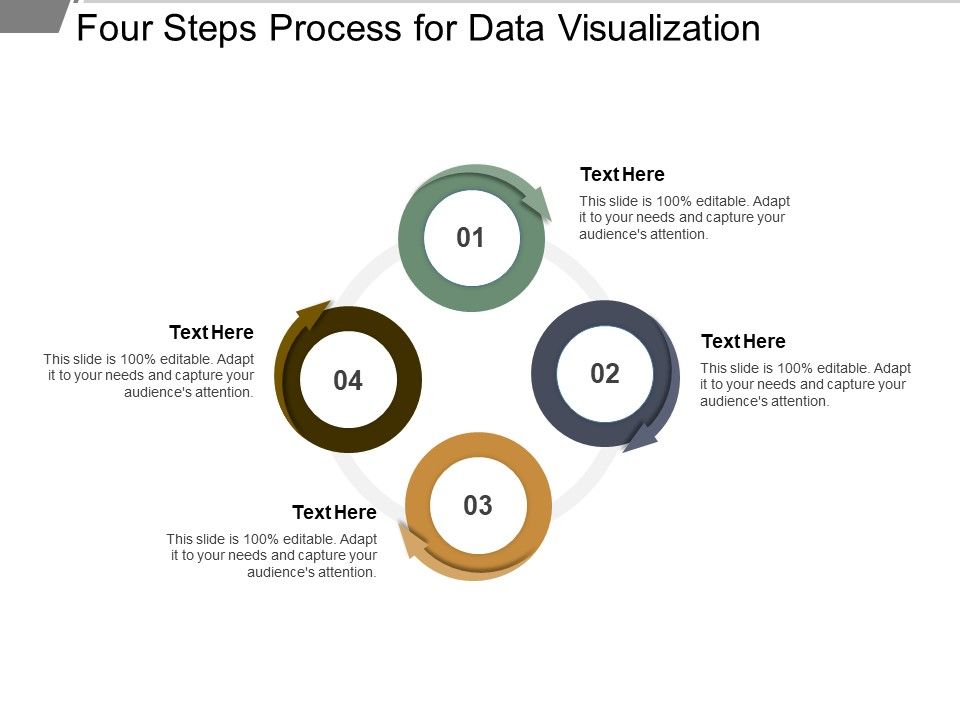 Four Steps Process for Data Visualization

01

Text Here

This slide is 100% editable. Adapt it to your needs and capture your audience's attention.

02

Text Here

This slide is 100% editable. Adapt it to your needs and capture your audience's attention.

03

Text Here

This slide is 100% editable. Adapt it to your needs and capture your audience's attention.

04

Text Here

This slide is 100% editable. Adapt it to your needs and capture your audience's attention.